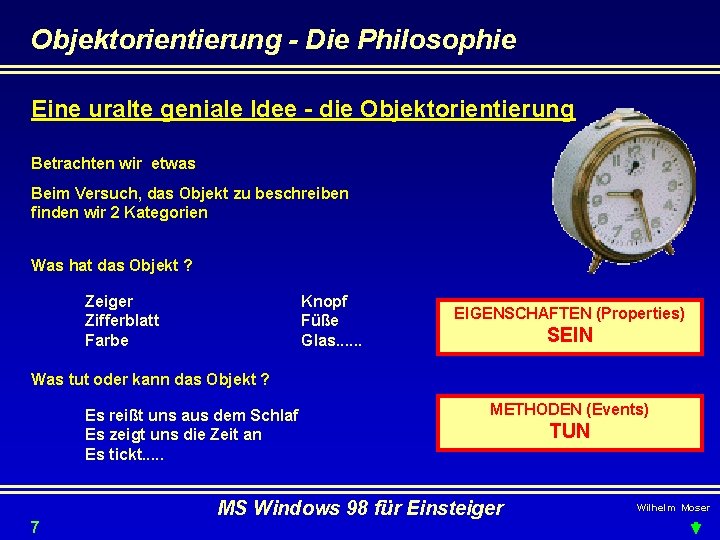 Objektorientierung - Die Philosophie

Eine uralte geniale Idee - die Objektorientierung

Betrachten wir etwas

Beim Versuch, das Objekt zu beschreiben finden wir 2 Kategorien

Was hat das Objekt ?

Zeiger
Zifferblatt
Farbe

Knopf
Füße
Glas......

EIGENSCHAFTEN (Properties)
SEIN

Was tut oder kann das Objekt ?

Es reißt uns aus dem Schlaf
Es zeigt uns die Zeit an
Es tickt.....

METHODEN (Events)
TUN

MS Windows 98 für Einsteiger

Wilhelm Moser

7